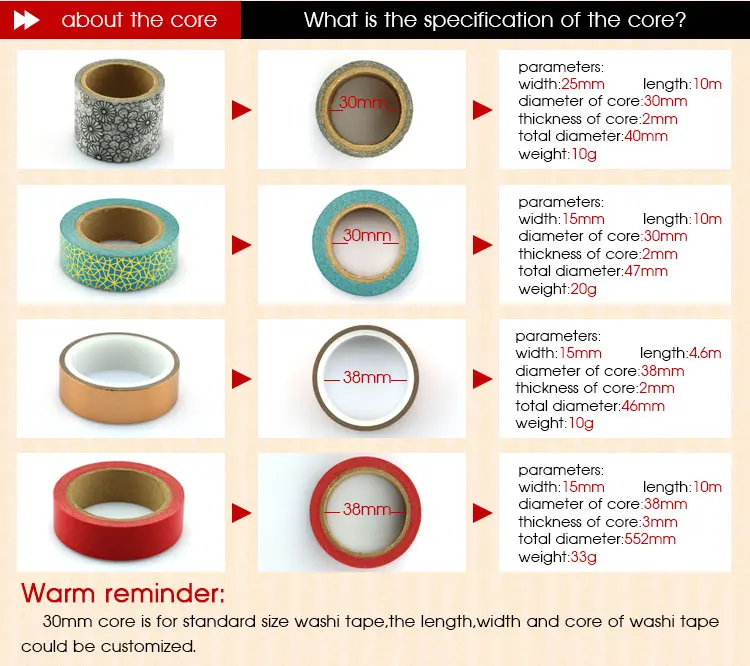 about the core

What is the specification of the core?

30mm

parameters:
width:25mm length:10m
diameter of core:30mm
thickness of core:2mm
total diameter:40mm
weight:10g

30mm

parameters:
width:15mm length:10m
diameter of core:30mm
thickness of core:2mm
total diameter:47mm
weight:20g

38mm

parameters:
width:15mm length:4.6m
diameter of core:38mm
thickness of core:2mm
total diameter:46mm
weight:10g

38mm

parameters:
width:15mm length:10m
diameter of core:38mm
thickness of core:3mm
total diameter:552mm
weight:33g

Warm reminder:

30mm core is for standard size washi tape,the length,width and core of washi tape could be customized.